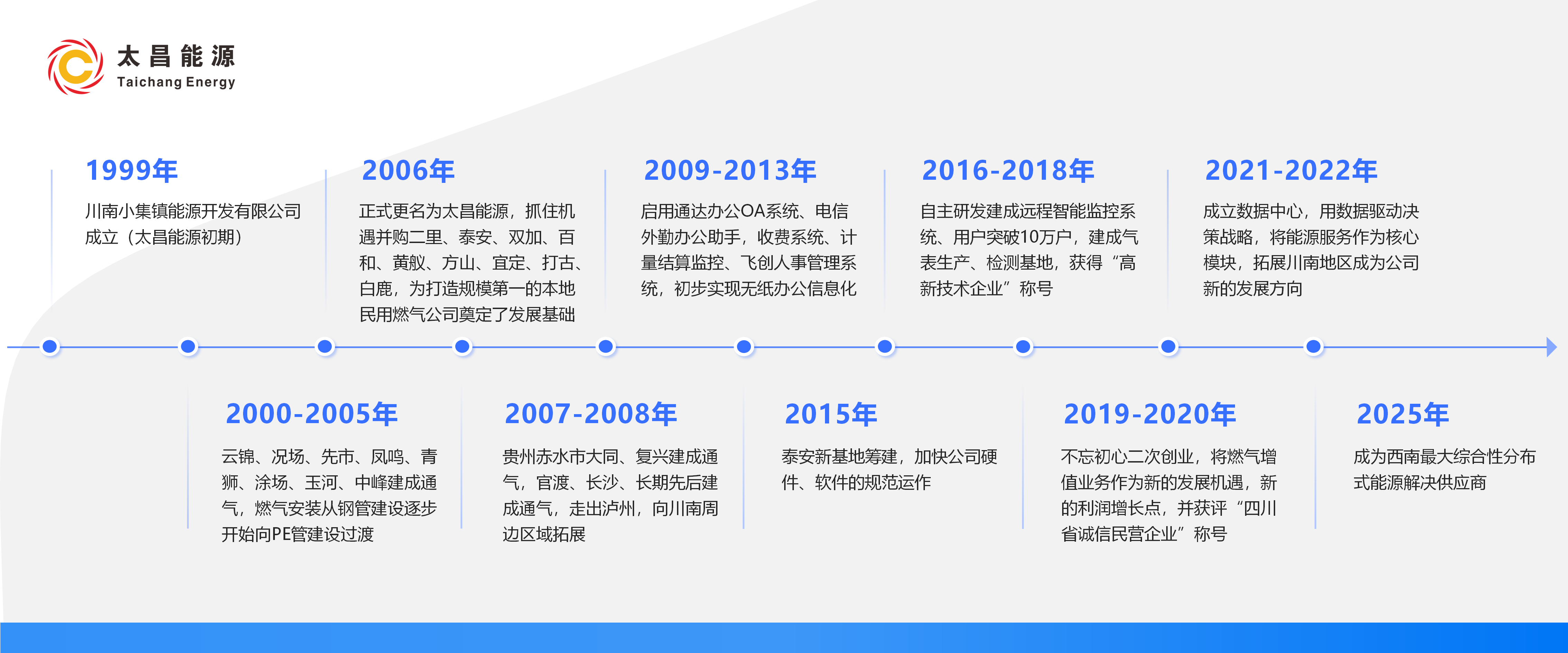 太昌能源
Taichang Energy

1999年
川南小集镇能源开发有限公司成立（太昌能源初期）

2006年
正式更名为太昌能源，抓住机遇并购二里、泰安、双加、百和、黄舣、方山、宜定、打古、白鹿，为打造规模第一的本地民用燃气公司奠定了发展基础

2009-2013年
启用通达办公OA系统、电信外勤办公助手，收费系统、计量结算监控、飞创人事管理系统，初步实现无纸办公信息化

2016-2018年
自主研发建成远程智能监控系统、用户突破10万户，建成气表生产、检测基地，获得“高新技术企业”称号

2021-2022年
成立数据中心，用数据驱动决策战略，将能源服务作为核心模块，拓展川南地区成为公司新的发展方向

2000-2005年
云锦、况场、先市、凤鸣、青狮、涂场、玉河、中峰建成通气，燃气安装从钢管建设逐步开始向PE管建设过渡

2007-2008年
贵州赤水市大同、复兴建成通气，官渡、长沙、长期先后建成通气，走出泸州，向川南周边区域拓展

2015年
泰安新基地筹建，加快公司硬件、软件的规范运作

2019-2020年
不忘初心二次创业，将燃气增值业务作为新的发展机遇，新的利润增长点，并获评“四川省诚信民营企业”称号

2025年
成为西南最大综合性分布式能源解决供应商